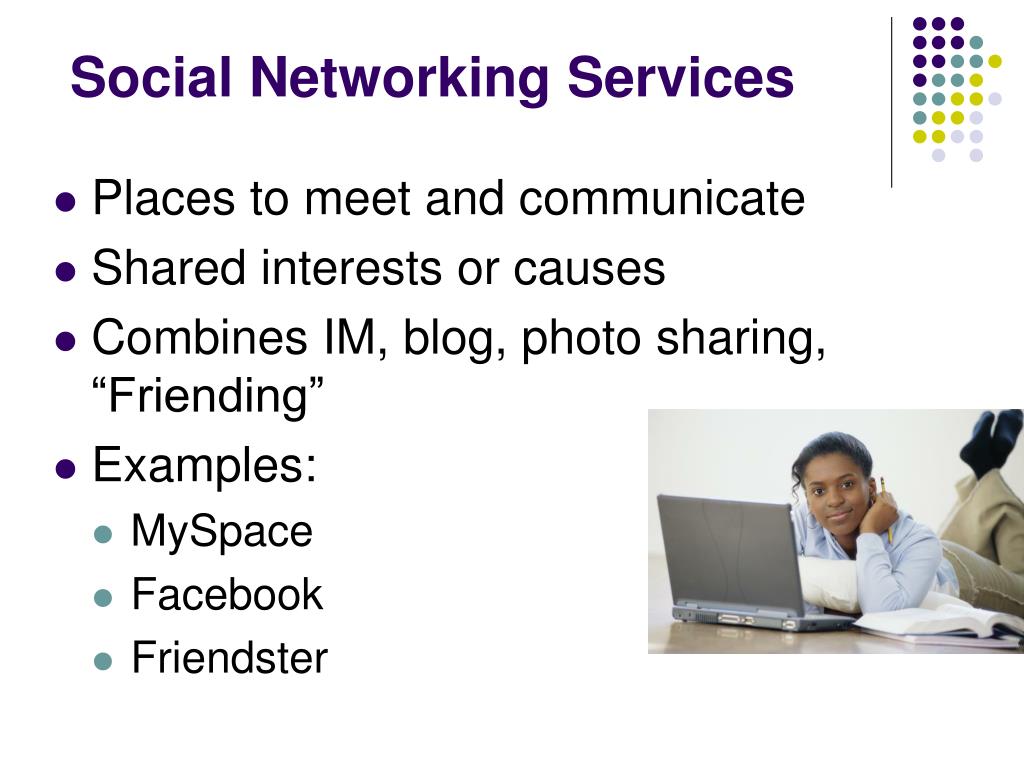 Social Networking Services

- Places to meet and communicate
- Shared interests or causes
- Combines IM, blog, photo sharing, “Friending”
- Examples:
  - MySpace
  - Facebook
  - Friendster